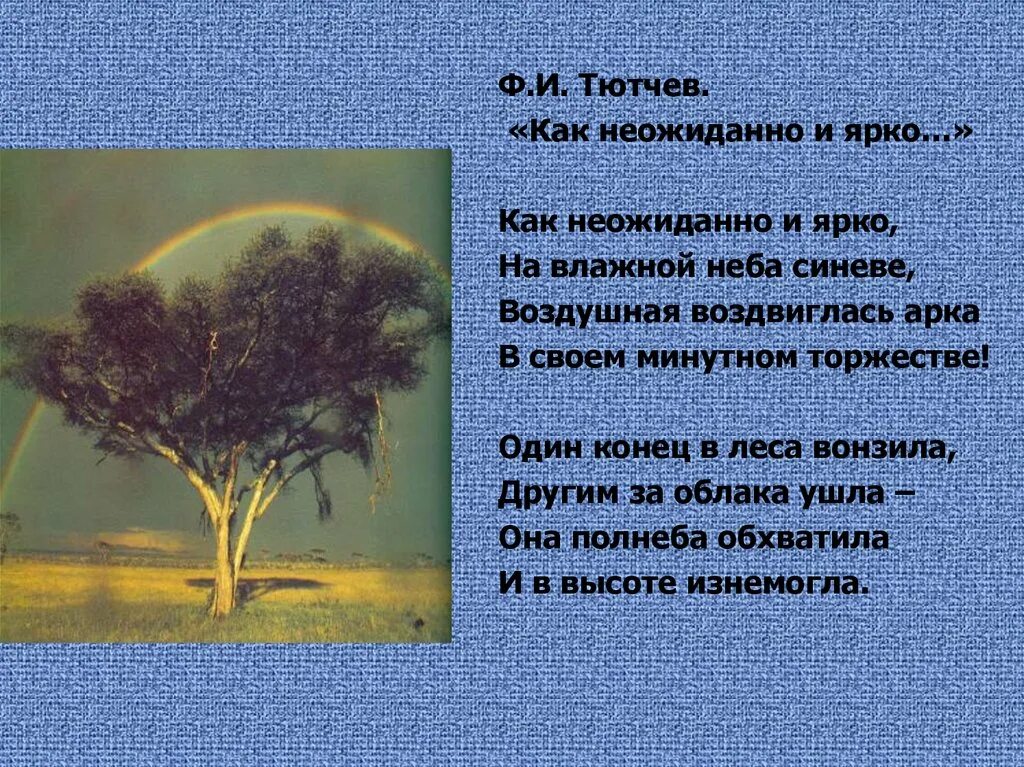 Ф.И. Тютчев.
«Как неожиданно и ярко…»

Как неожиданно и ярко,
На влажной неба синеве,
Воздушная воздвиглась арка
В своем минутном торжестве!

Один конец в леса вонзила,
Другим за облака ушла –
Она полнеба обхватила
И в высоте изнемогла.